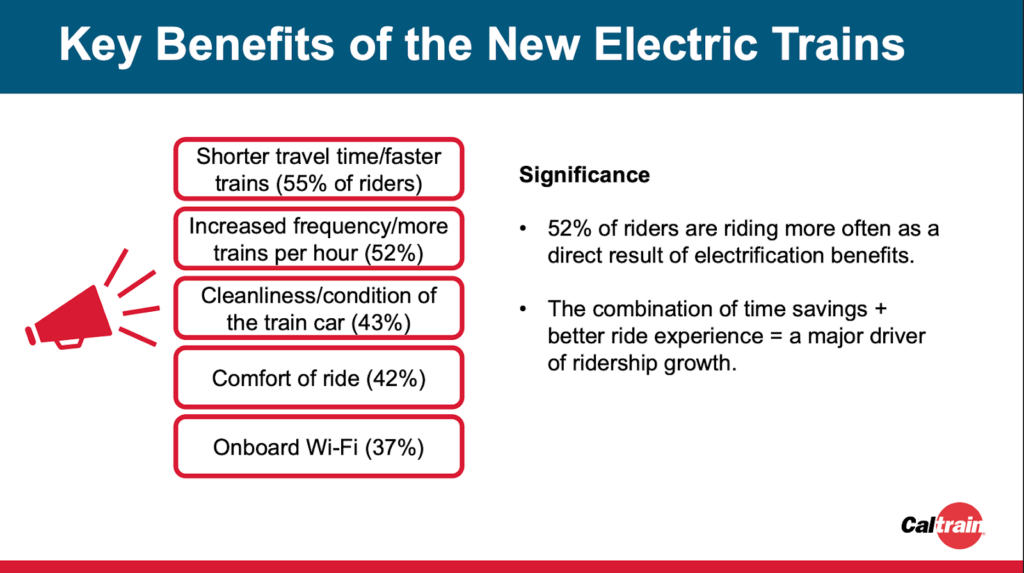 Key Benefits of the New Electric Trains

Shorter travel time/faster trains (55% of riders)

Increased frequency/more trains per hour (52%)

Cleanliness/condition of the train car (43%)

Comfort of ride (42%)

Onboard Wi-Fi (37%)

Significance

• 52% of riders are riding more often as a direct result of electrification benefits.

• The combination of time savings + better ride experience = a major driver of ridership growth.

Caltrain